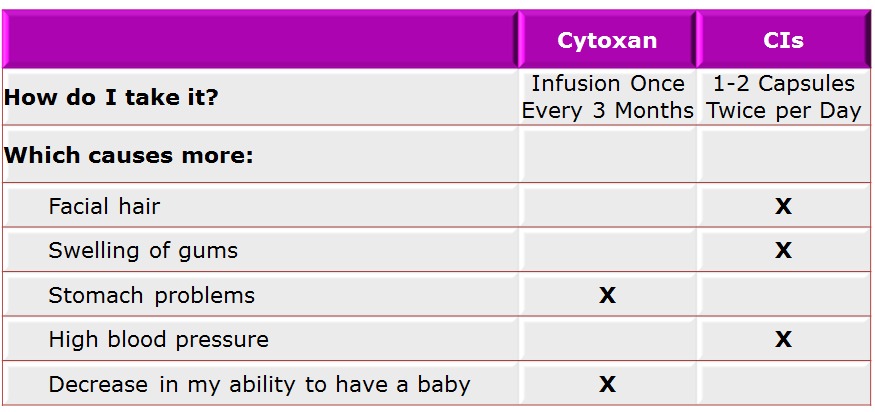 | | Cytoxan | CIs |
|---|---|---|
| How do I take it? | Infusion Once Every 3 Months | 1-2 Capsules Twice per Day |
| Which causes more: | | |
| Facial hair | | X |
| Swelling of gums | | X |
| Stomach problems | X | |
| High blood pressure | | X |
| Decrease in my ability to have a baby | X | |